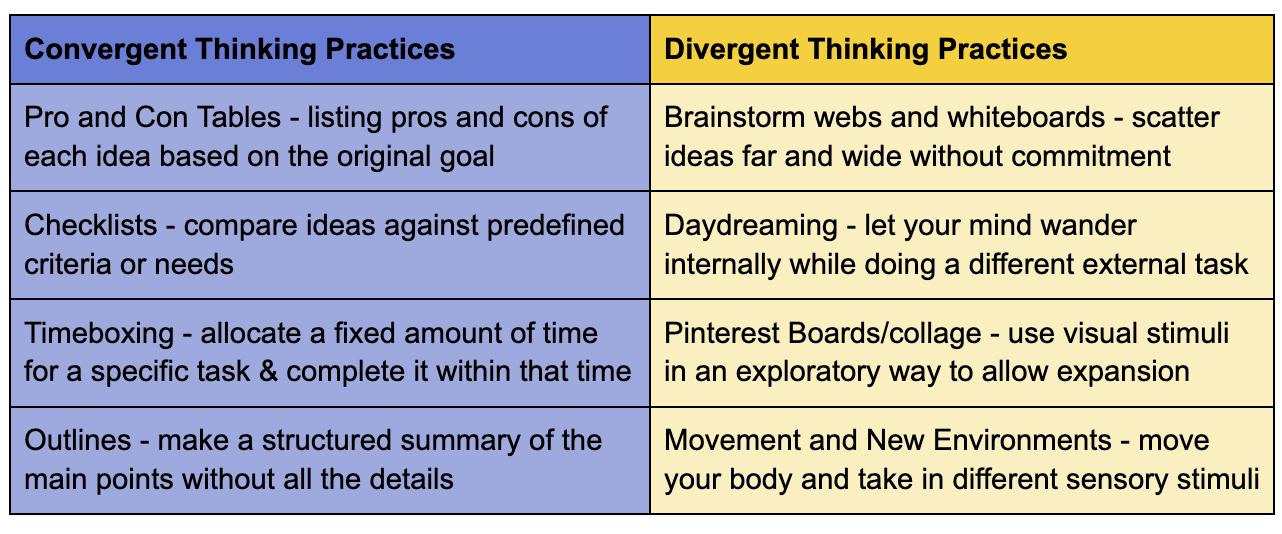 | Convergent Thinking Practices | Divergent Thinking Practices |
|---|---|
| Pro and Con Tables - listing pros and cons of each idea based on the original goal | Brainstorm webs and whiteboards - scatter ideas far and wide without commitment |
| Checklists - compare ideas against predefined criteria or needs | Daydreaming - let your mind wander internally while doing a different external task |
| Timeboxing - allocate a fixed amount of time for a specific task & complete it within that time | Pinterest Boards/collage - use visual stimuli in an exploratory way to allow expansion |
| Outlines - make a structured summary of the main points without all the details | Movement and New Environments - move your body and take in different sensory stimuli |